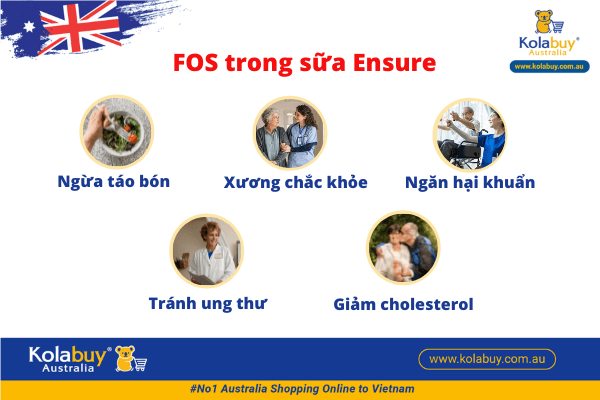 Kolabuy®
Australia
www.kolabuy.com.au

FOS trong sữa Ensure

Ngừa táo bón

Xương chắc khỏe

Ngăn hại khuẩn

Tránh ung thư

Giảm cholesterol

Kolabuy®
Australia

www.kolabuy.com.au

#No1 Australia Shopping Online to Vietnam